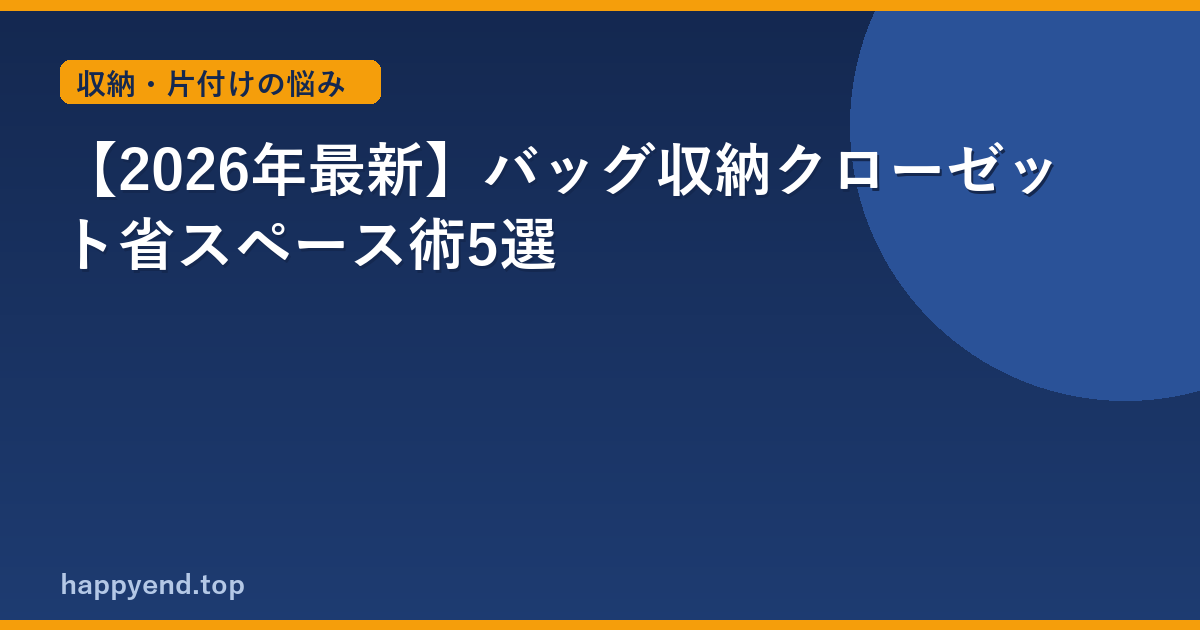 収納・片付けの悩み

【2026年最新】バッグ収納クローゼット省スペース術5選

happyend.top